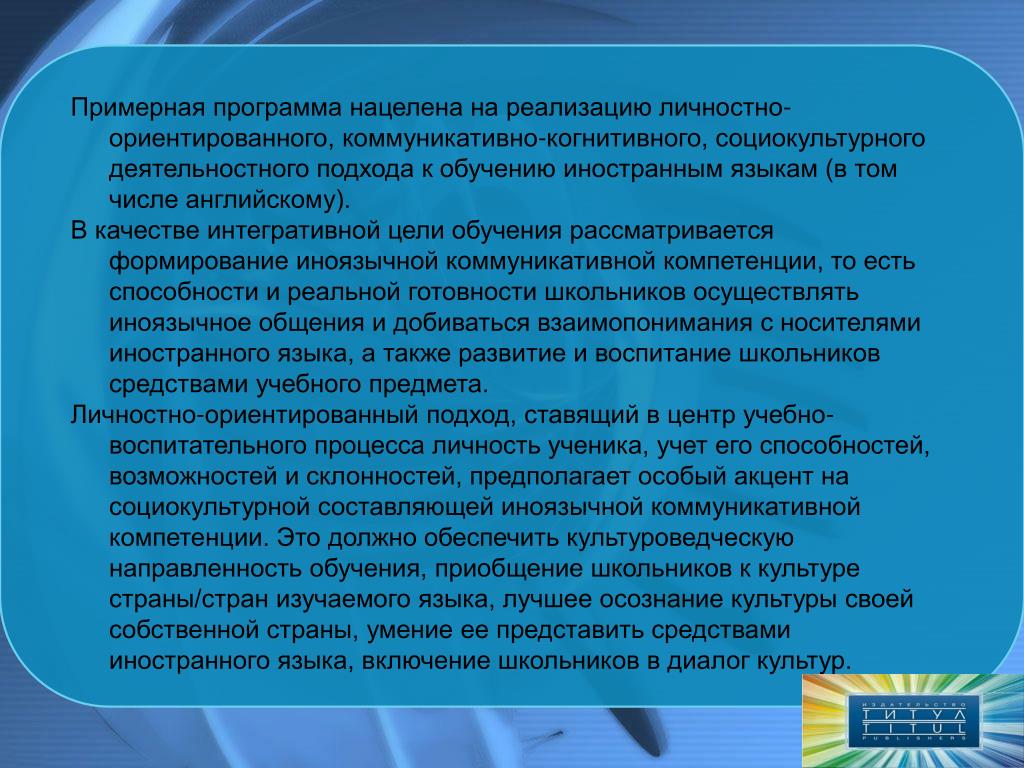 Примерная программа нацелена на реализацию личностно-ориентированного, коммуникативно-когнитивного, социокультурного деятельностного подхода к обучению иностранным языкам (в том числе английскому).

В качестве интегративной цели обучения рассматривается формирование иноязычной коммуникативной компетенции, то есть способности и реальной готовности школьников осуществлять иноязычное общения и добиваться взаимопонимания с носителями иностранного языка, а также развитие и воспитание школьников средствами учебного предмета.

Личностно-ориентированный подход, ставящий в центр учебно-воспитательного процесса личность ученика, учет его способностей, возможностей и склонностей, предполагает особый акцент на социокультурной составляющей иноязычной коммуникативной компетенции. Это должно обеспечить культуроведческую направленность обучения, приобщение школьников к культуре страны/стран изучаемого языка, лучшее осознание культуры своей собственной страны, умение ее представить средствами иностранного языка, включение школьников в диалог культур.

ИЗДАТЕЛЬСТВО
ТИТУЛ
TITUL
PUBLISHERS